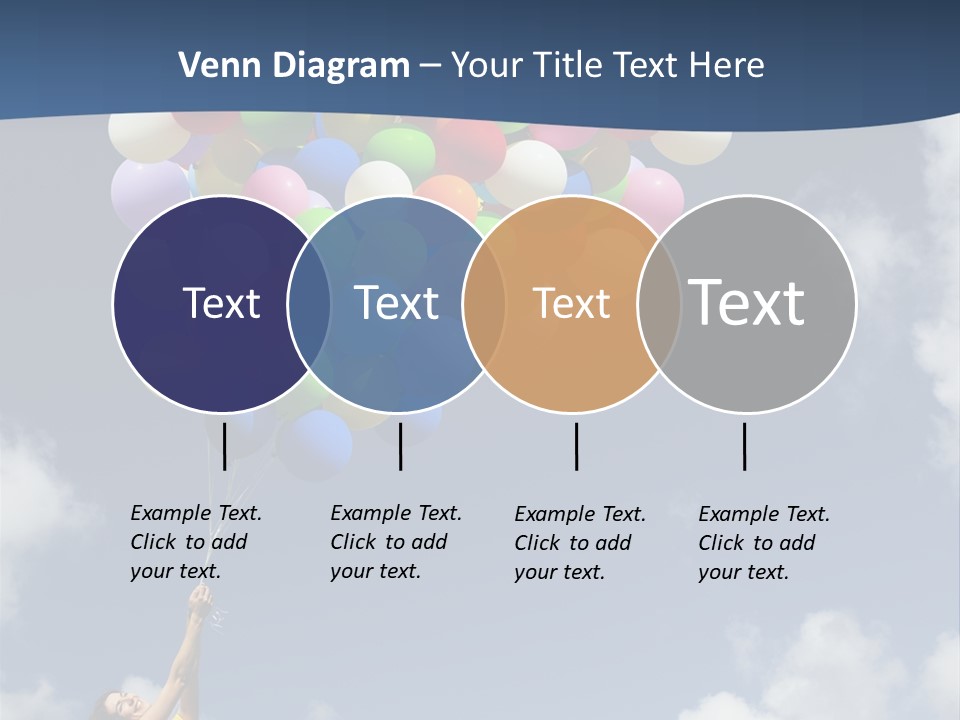 Venn Diagram – Your Title Text Here

Text

Text

Text

Text

Example Text. Click to add your text.

Example Text. Click to add your text.

Example Text. Click to add your text.

Example Text. Click to add your text.